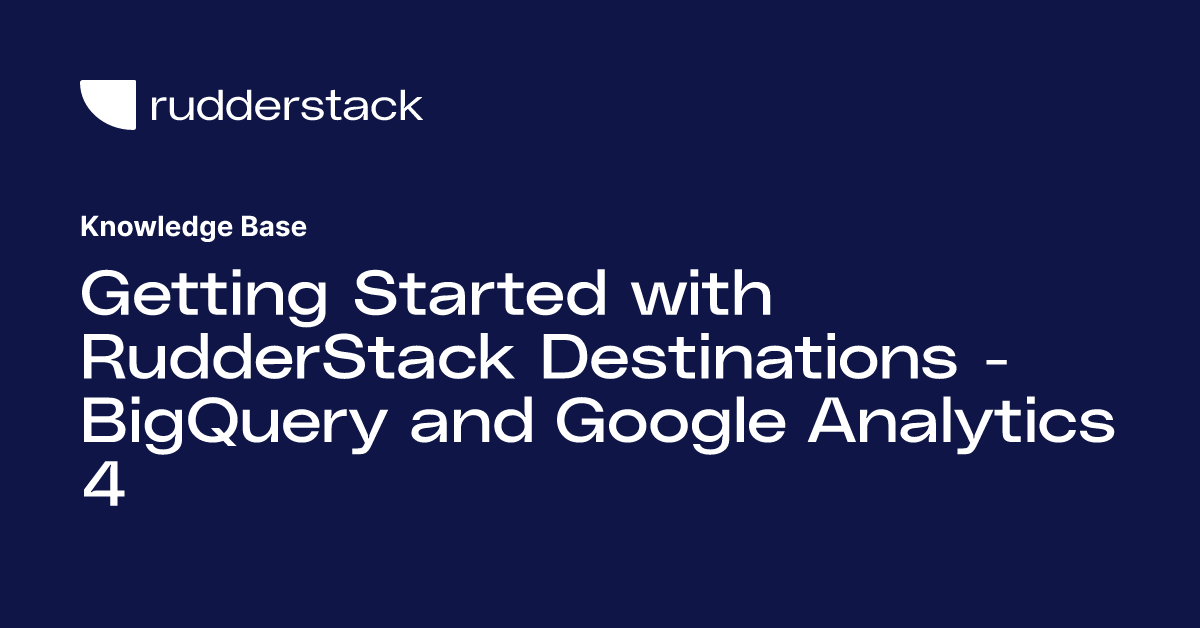 rudderstack

Knowledge Base

Getting Started with RudderStack Destinations - BigQuery and Google Analytics 4